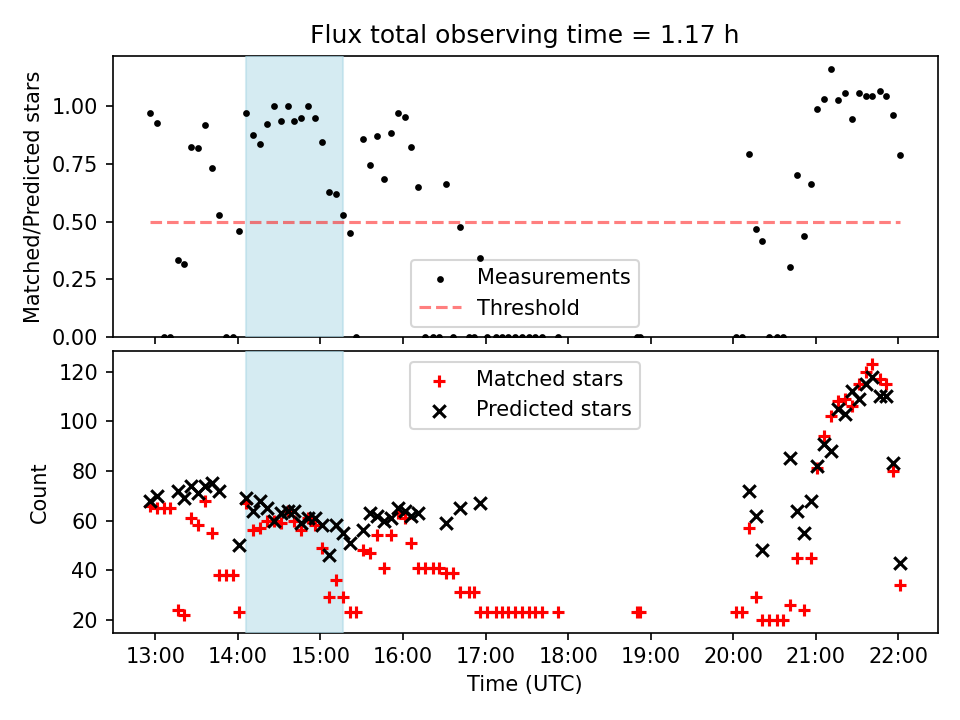 Flux total observing time = 1.17 h

Matched/Predicted stars

1.00
0.75
0.50
0.25
0.00

Measurements
Threshold

Count

120
100
80
60
40
20

Matched stars
Predicted stars

13:00 14:00 15:00 16:00 17:00 18:00 19:00 20:00 21:00 22:00

Time (UTC)